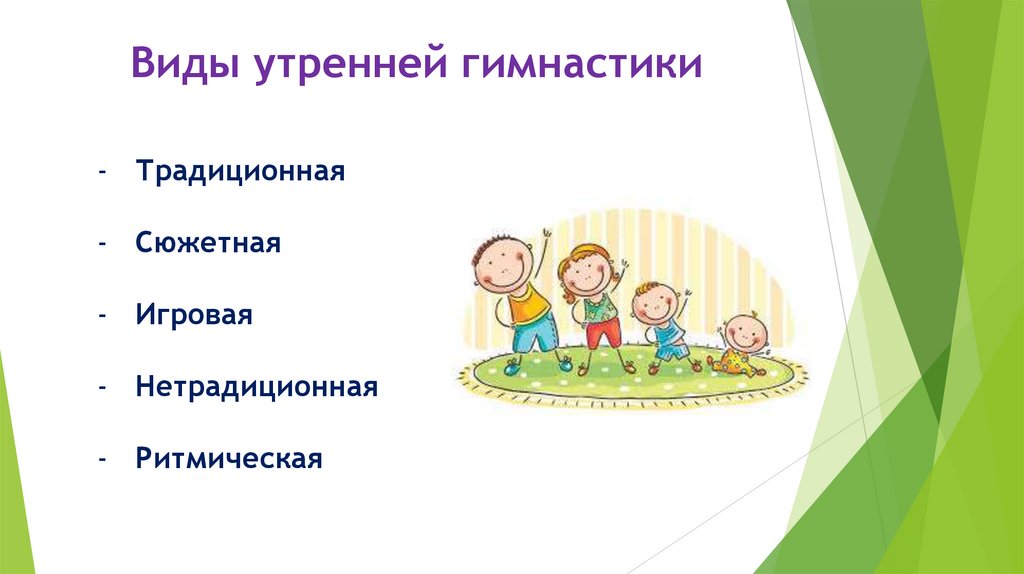 Виды утренней гимнастики

- Традиционная

- Сюжетная

- Игровая

- Нетрадиционная

- Ритмическая